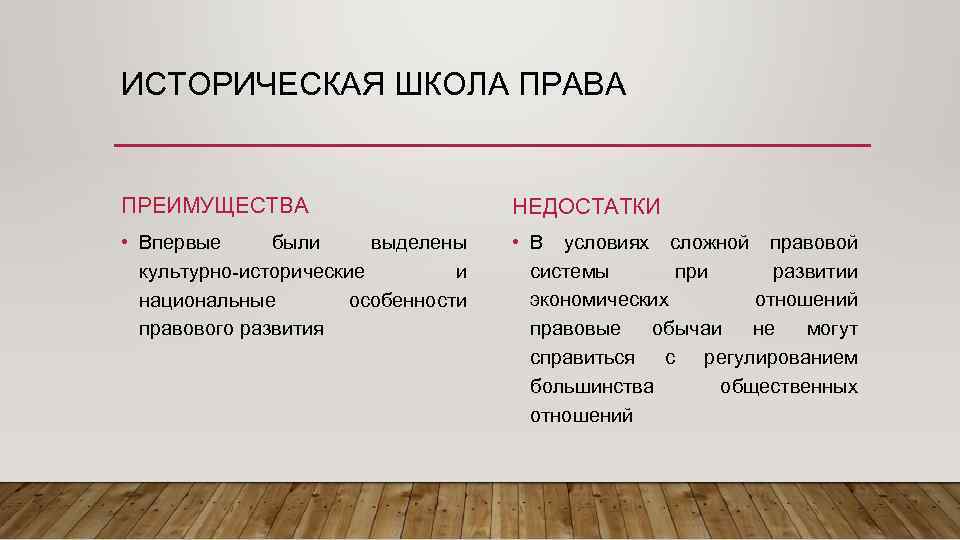 ИСТОРИЧЕСКАЯ ШКОЛА ПРАВА

ПРЕИМУЩЕСТВА

• Впервые были выделены культурно-исторические и национальные особенности правового развития

НЕДОСТАТКИ

• В условиях сложной правовой системы при развитии экономических отношений правовые обычаи не могут справиться с регулированием большинства общественных отношений